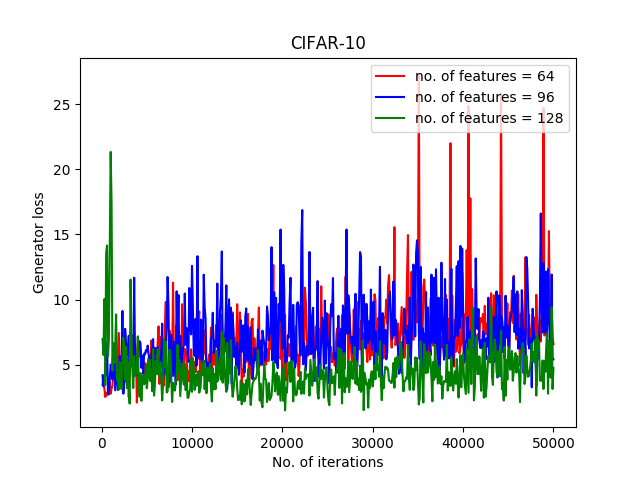 CIFAR-10

no. of features = 64
no. of features = 96
no. of features = 128

Generator loss

25
20
15
10
5

0
10000
20000
30000
40000
50000

No. of iterations